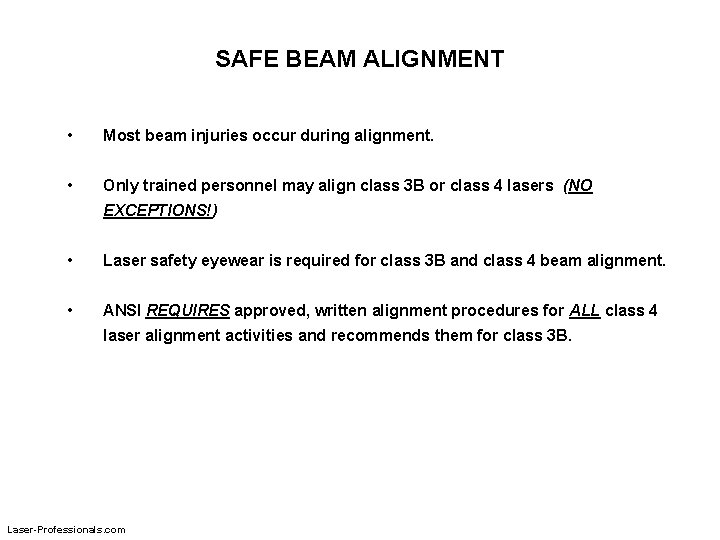 SAFE BEAM ALIGNMENT

• Most beam injuries occur during alignment.

• Only trained personnel may align class 3B or class 4 lasers (NO EXCEPTIONS!)

• Laser safety eyewear is required for class 3B and class 4 beam alignment.

• ANSI REQUIRES approved, written alignment procedures for ALL class 4 laser alignment activities and recommends them for class 3B.

Laser-Professionals.com